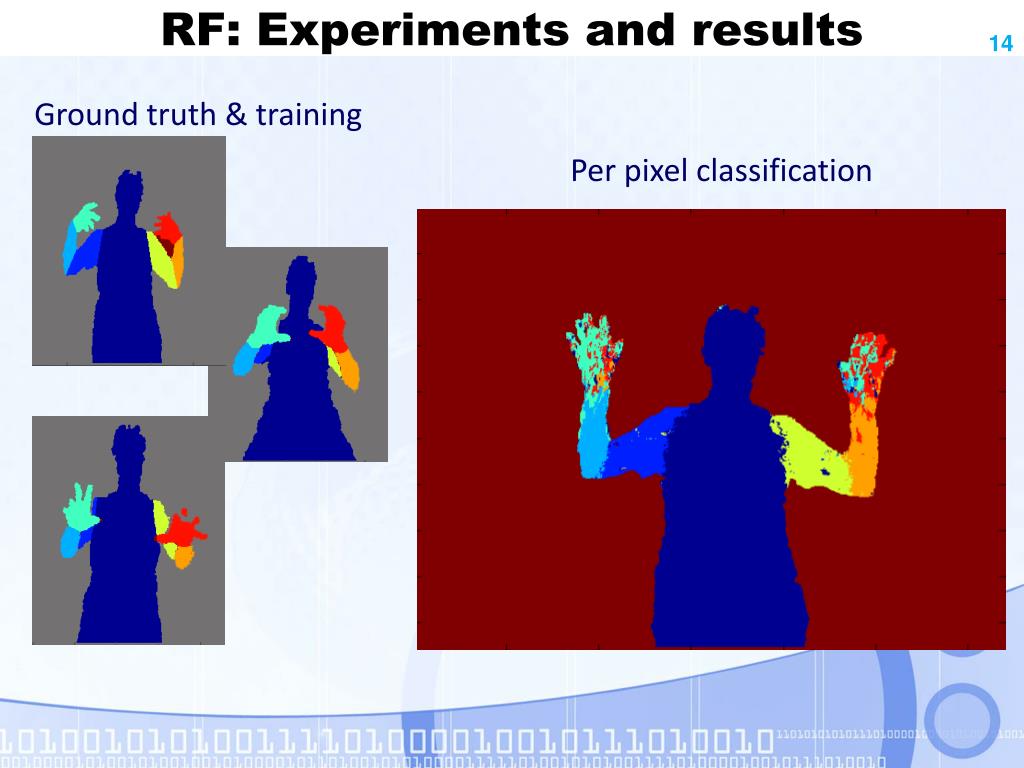 RF: Experiments and results

14

Ground truth & training

Per pixel classification

1010010101001111010000100101110100101